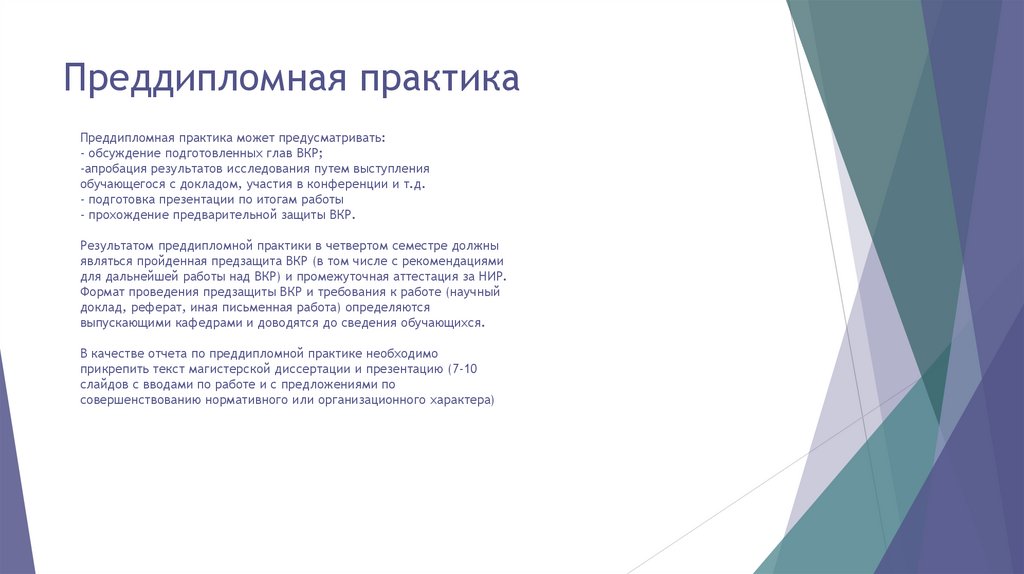 Преддипломная практика

Преддипломная практика может предусматривать:
- обсуждение подготовленных глав ВКР;
-апробация результатов исследования путем выступления обучающегося с докладом, участия в конференции и т.д.
- подготовка презентации по итогам работы
- прохождение предварительной защиты ВКР.

Результатом преддипломной практики в четвертом семестре должны являться пройденная предзащита ВКР (в том числе с рекомендациями для дальнейшей работы над ВКР) и промежуточная аттестация за НИР. Формат проведения предзащиты ВКР и требования к работе (научный доклад, реферат, иная письменная работа) определяются выпускающими кафедрами и доводятся до сведения обучающихся.

В качестве отчета по преддипломной практике необходимо прикрепить текст магистерской диссертации и презентацию (7-10 слайдов с вводами по работе и с предложениями по совершенствованию нормативного или организационного характера)